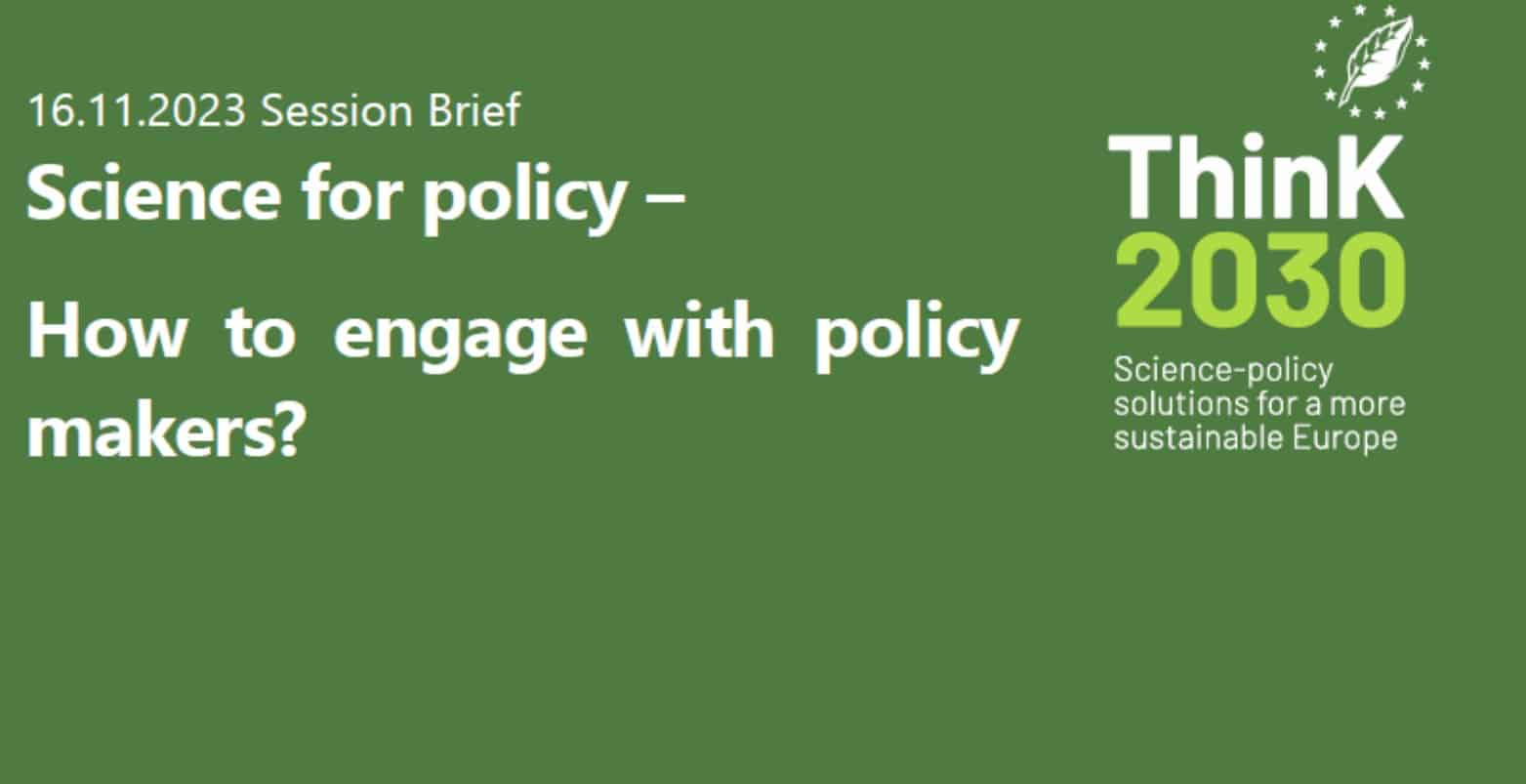 16.11.2023 Session Brief

Science for policy –

How to engage with policy makers?

ThinK
2030
Science-policy solutions for a more sustainable Europe